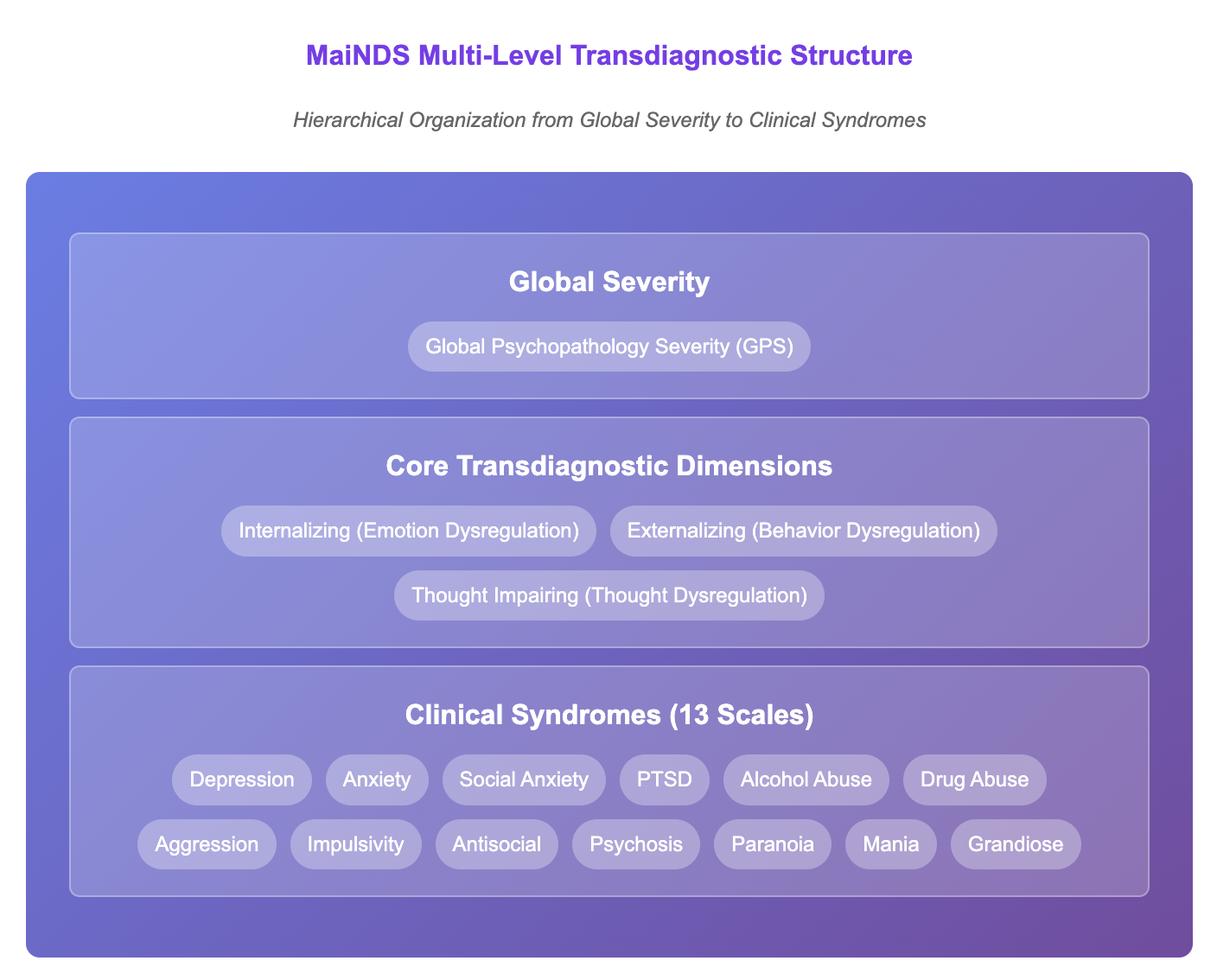 MaiNDS Multi-Level Transdiagnostic Structure

Hierarchical Organization from Global Severity to Clinical Syndromes

Global Severity

Global Psychopathology Severity (GPS)

Core Transdiagnostic Dimensions

Internalizing (Emotion Dysregulation)

Externalizing (Behavior Dysregulation)

Thought Impairing (Thought Dysregulation)

Clinical Syndromes (13 Scales)

Depression

Anxiety

Social Anxiety

PTSD

Alcohol Abuse

Drug Abuse

Aggression

Impulsivity

Antisocial

Psychosis

Paranoia

Mania

Grandiose